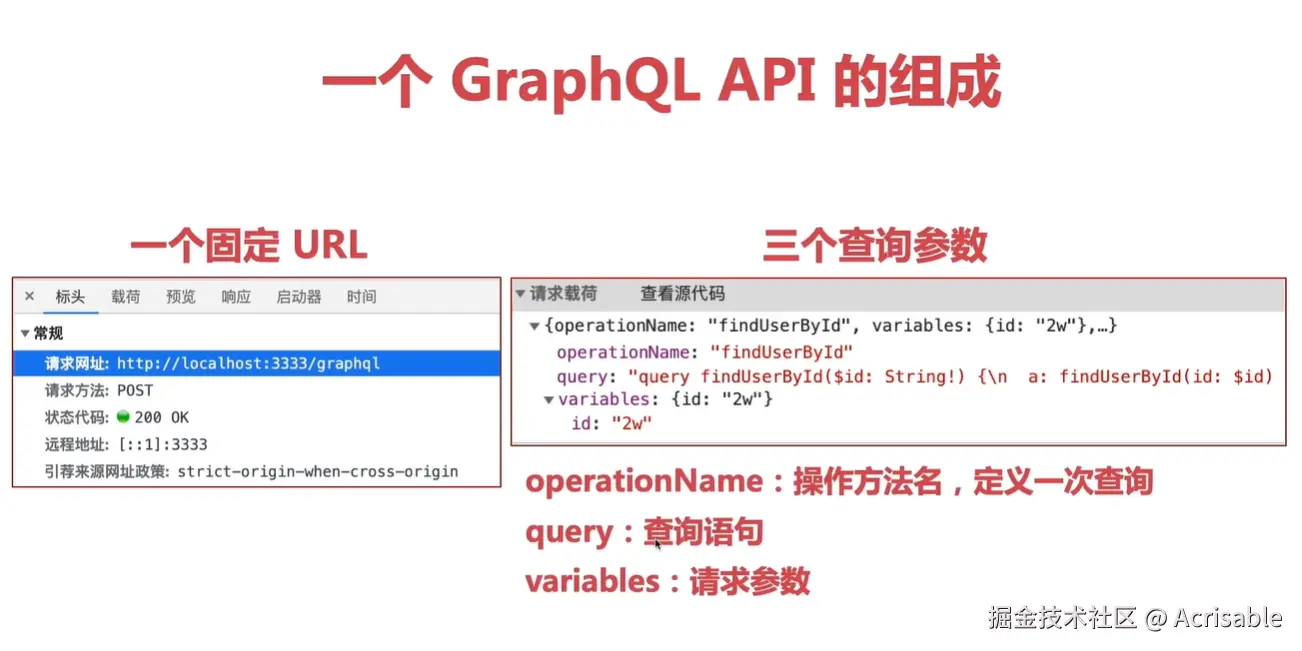 一个 GraphQL API 的组成

一个固定 URL

× 标头 载荷 预览 响应 启动器 时间

▼ 常规

请求网址: http://localhost:3333/graphql

请求方法: POST

状态代码: 200 OK

远程地址: [::1]:3333

引荐来源网址政策: strict-origin-when-cross-origin

三个查询参数

▼ 请求载荷 查看源代码

▼ {operationName: "findUserById", variables: {id: "2w"},…}

operationName: "findUserById"

query: "query findUserById($id: String!) {\n a: findUserById(id: $id)

▼ variables: {id: "2w"}

id: "2w"

operationName：操作方法名，定义一次查询

query：查询语句

variables：请求参数

掘金技术社区 @ Acrisable